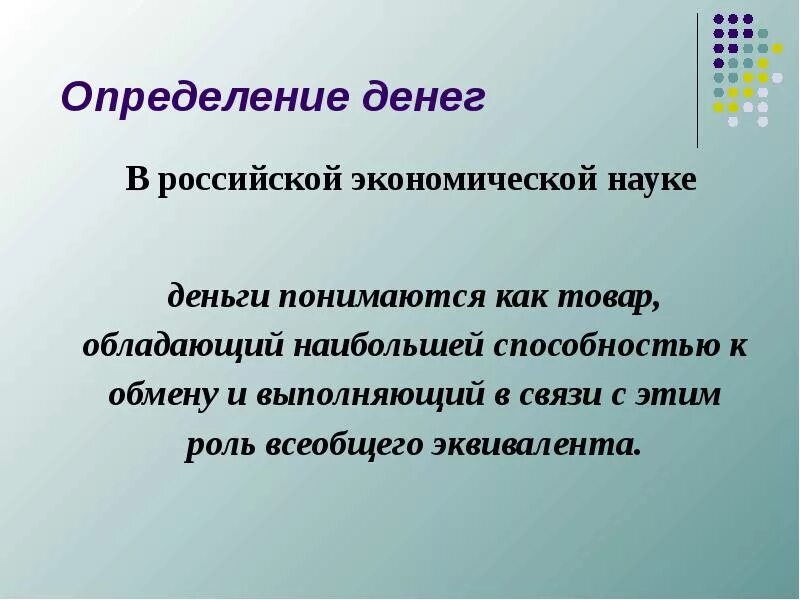 Определение денег

В российской экономической науке

деньги понимаются как товар, обладающий наибольшей способностью к обмену и выполняющий в связи с этим роль всеобщего эквивалента.